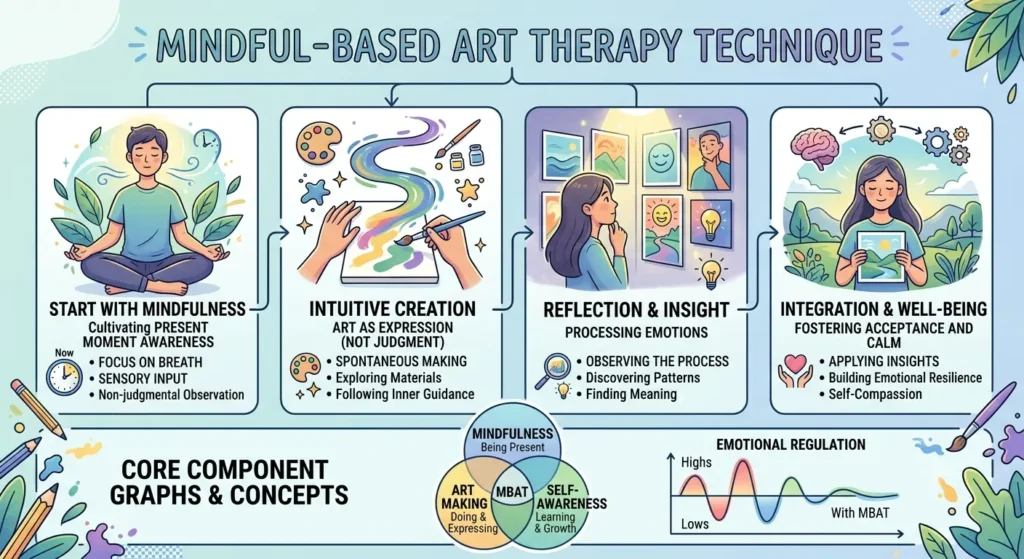 MINDFUL-BASED ART THERAPY TECHNIQUE

START WITH MINDFULNESS
Cultivating PRESENT MOMENT AWARENESS
Now
• FOCUS ON BREATH
• SENSORY INPUT
• Non-judgmental Observation

INTUITIVE CREATION
ART AS EXPRESSION (NOT JUDGMENT)
• SPONTANEOUS MAKING
• Exploring Materials
• Following Inner Guidance

REFLECTION & INSIGHT
PROCESSING EMOTIONS
• OBSERVING THE PROCESS
• Discovering Patterns
• Finding Meaning

INTEGRATION & WELL-BEING
FOSTERING ACCEPTANCE AND CALM
• APPLYING INSIGHTS
• Building Emotional Resilience
• Self-Compassion

CORE COMPONENT GRAPHS & CONCEPTS

MINDFULNESS
Being Present
ART MAKING
Doing & Expressing
MBAT
SELF-AWARENESS
Learning & Growth

EMOTIONAL REGULATION
Highs
Lows
With MBAT